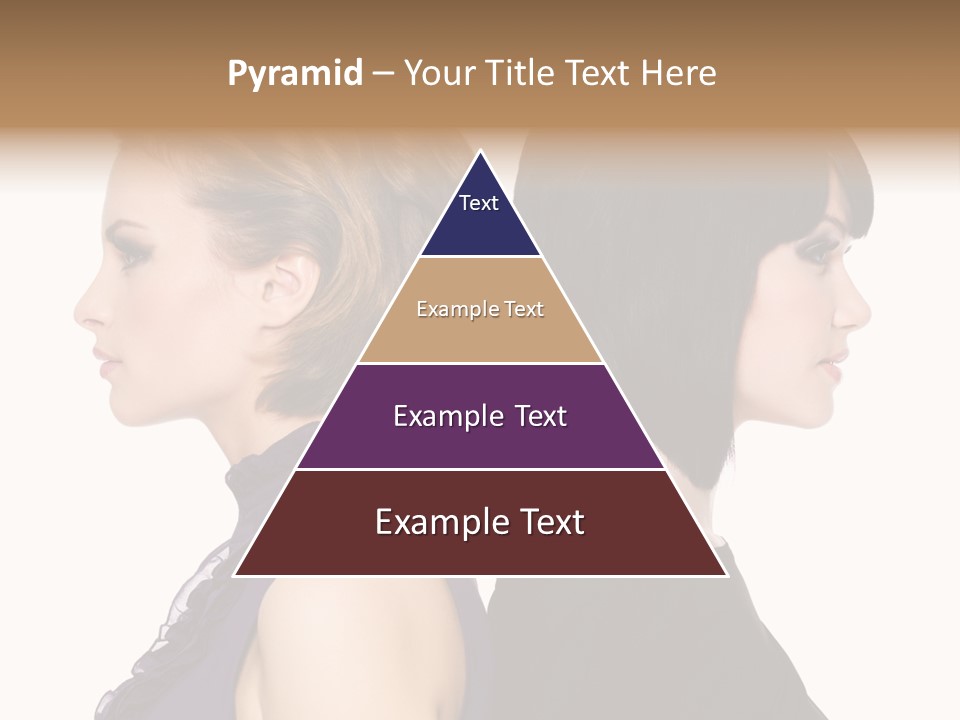 Pyramid – Your Title Text Here

Text

Example Text

Example Text

Example Text